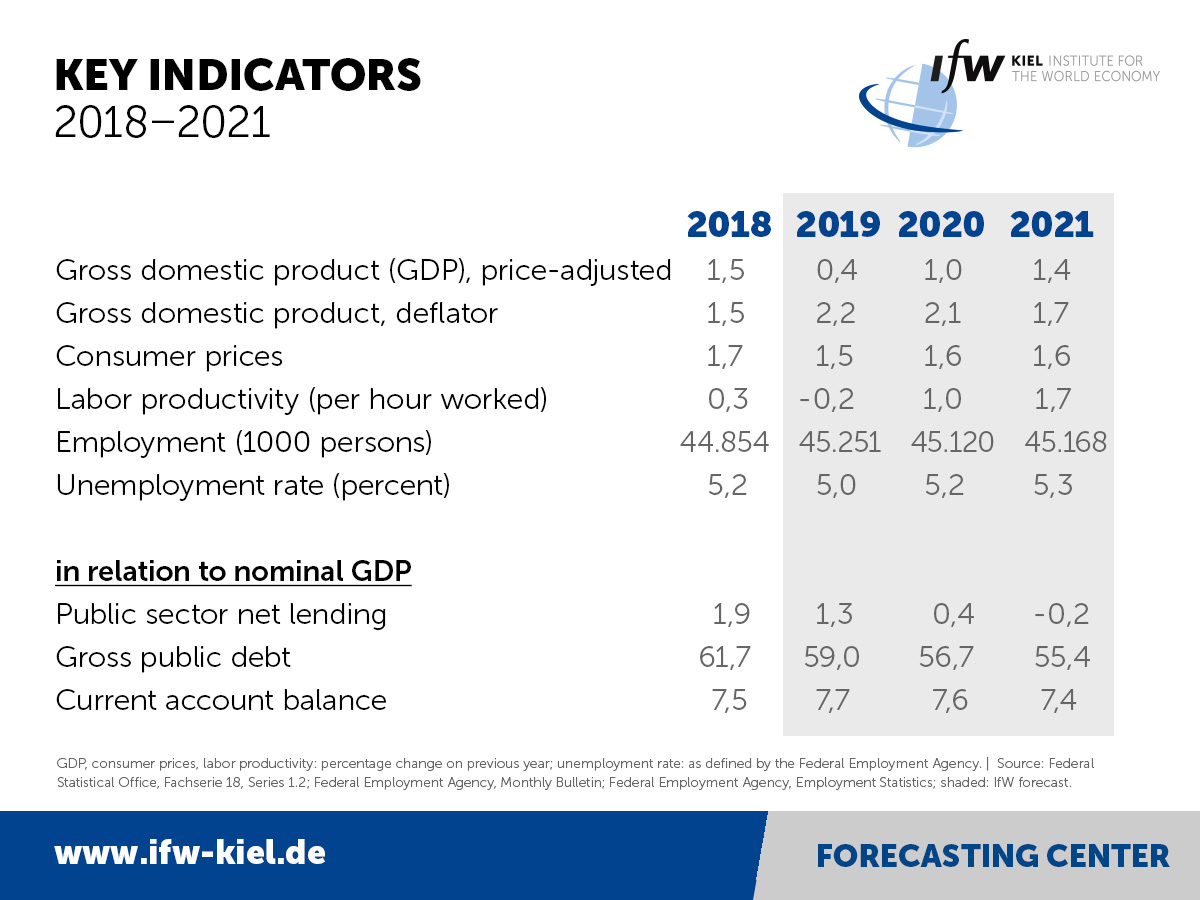 KEY INDICATORS
2018–2021

IfW KIEL INSTITUTE FOR THE WORLD ECONOMY

| | 2018 | 2019 | 2020 | 2021 |
|---|---|---|---|---|
| Gross domestic product (GDP), price-adjusted | 1,5 | 0,4 | 1,0 | 1,4 |
| Gross domestic product, deflator | 1,5 | 2,2 | 2,1 | 1,7 |
| Consumer prices | 1,7 | 1,5 | 1,6 | 1,6 |
| Labor productivity (per hour worked) | 0,3 | -0,2 | 1,0 | 1,7 |
| Employment (1000 persons) | 44.854 | 45.251 | 45.120 | 45.168 |
| Unemployment rate (percent) | 5,2 | 5,0 | 5,2 | 5,3 |
| in relation to nominal GDP | | | | |
| Public sector net lending | 1,9 | 1,3 | 0,4 | -0,2 |
| Gross public debt | 61,7 | 59,0 | 56,7 | 55,4 |
| Current account balance | 7,5 | 7,7 | 7,6 | 7,4 |

GDP, consumer prices, labor productivity: percentage change on previous year; unemployment rate: as defined by the Federal Employment Agency. | Source: Federal Statistical Office, Fachserie 18, Series 1.2; Federal Employment Agency, Monthly Bulletin; Federal Employment Agency, Employment Statistics; shaded: IfW forecast.

www.ifw-kiel.de

FORECASTING CENTER